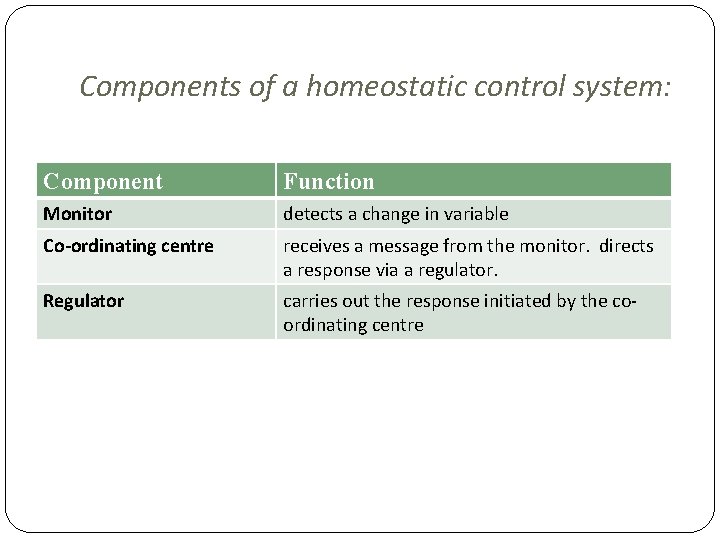 Components of a homeostatic control system:

| Component | Function |
|---|---|
| Monitor | detects a change in variable |
| Co-ordinating centre | receives a message from the monitor. directs a response via a regulator. |
| Regulator | carries out the response initiated by the co-ordinating centre |